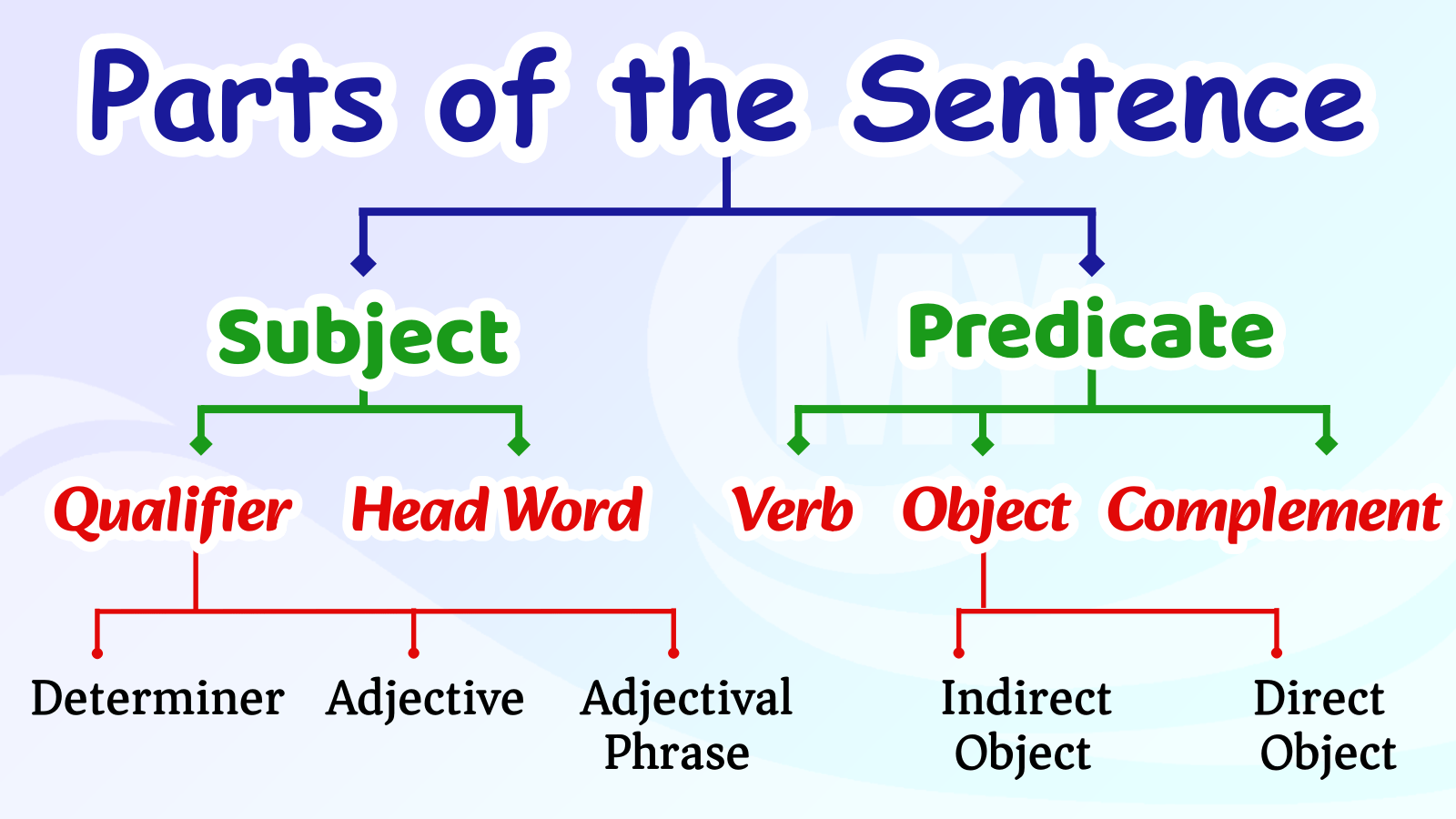 Parts of the Sentence

Subject

Predicate

Qualifier

Head Word

Verb

Object

Complement

Determiner

Adjective

Adjectival Phrase

Indirect Object

Direct Object